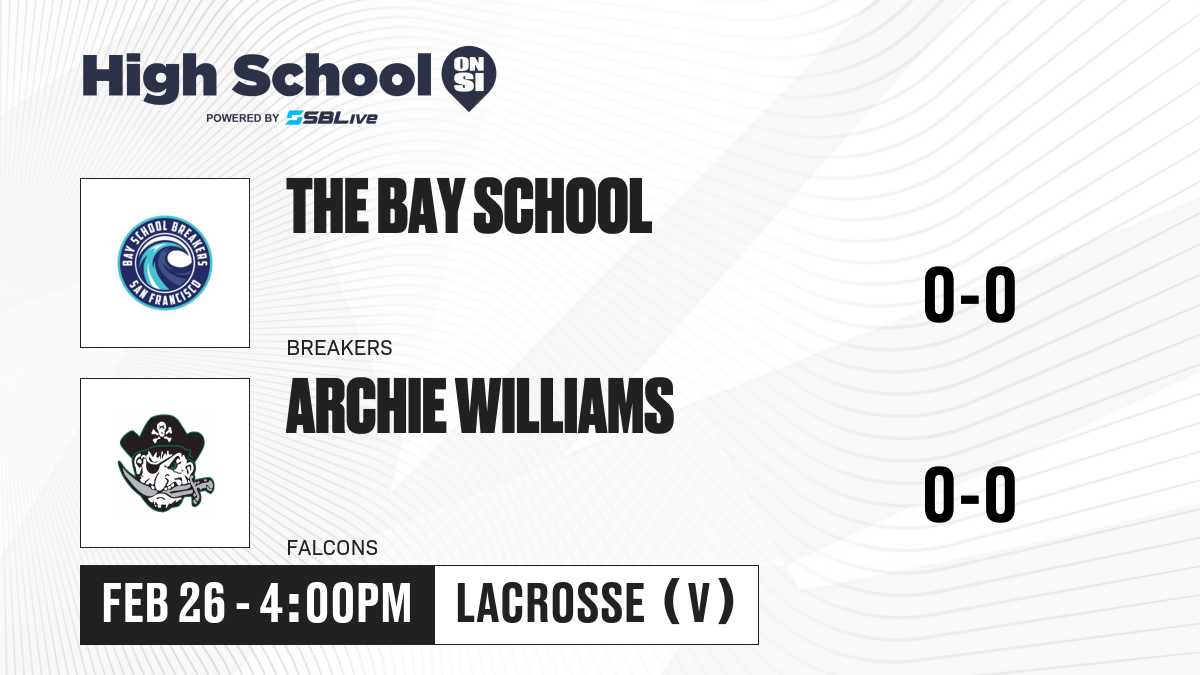 High School ON SI
POWERED BY SBLive

BAY SCHOOL BREAKERS SAN FRANCISCO

THE BAY SCHOOL

BREAKERS

0-0

ARCHIE WILLIAMS

FALCONS

0-0

FEB 26 - 4:00PM

LACROSSE (V)